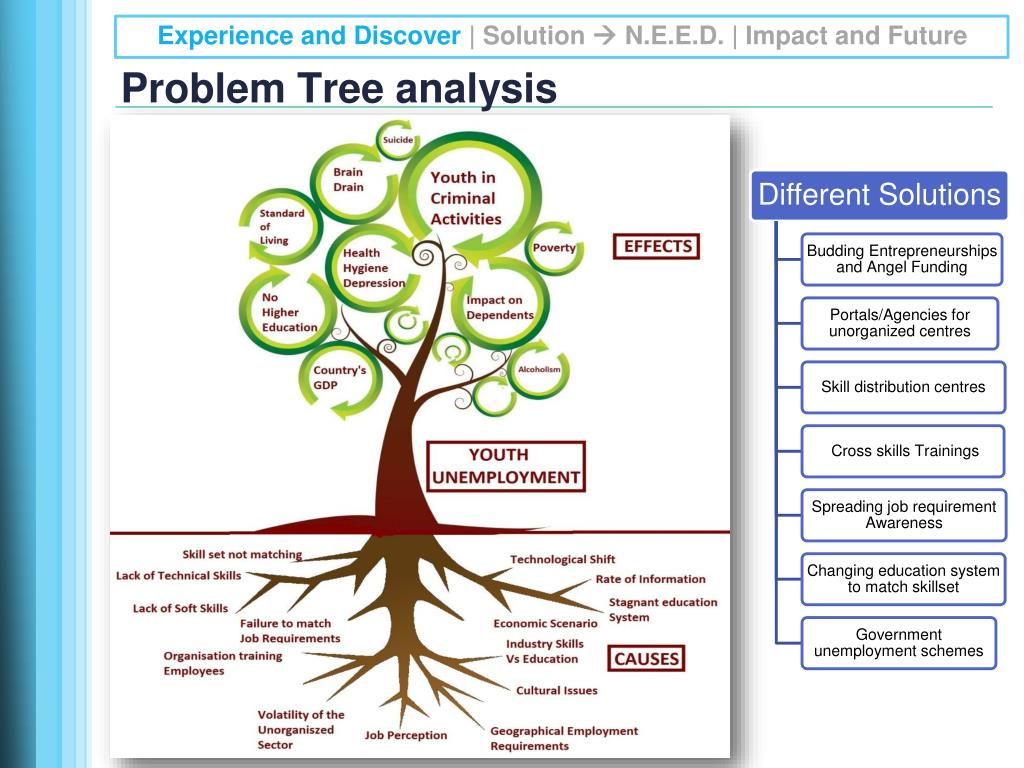 Experience and Discover | Solution → N.E.E.D. | Impact and Future

Problem Tree analysis

Suicide
Brain Drain
Youth in Criminal Activities
Standard of Living
Health Hygiene Depression
Poverty
EFFECTS
No Higher Education
Impact on Dependents
Country's GDP
Alcoholism
YOUTH UNEMPLOYMENT

Skill set not matching
Lack of Technical Skills
Lack of Soft Skills
Failure to match Job Requirements
Organisation training Employees
Volatility of the Unorganized Sector
Job Perception
Technological Shift
Rate of Information
Stagnant education System
Economic Scenario
Industry Skills Vs Education
CAUSES
Cultural Issues
Geographical Employment Requirements

Different Solutions
Budding Entrepreneurships and Angel Funding
Portals/Agencies for unorganized centres
Skill distribution centres
Cross skills Trainings
Spreading job requirement Awareness
Changing education system to match skillset
Government unemployment schemes